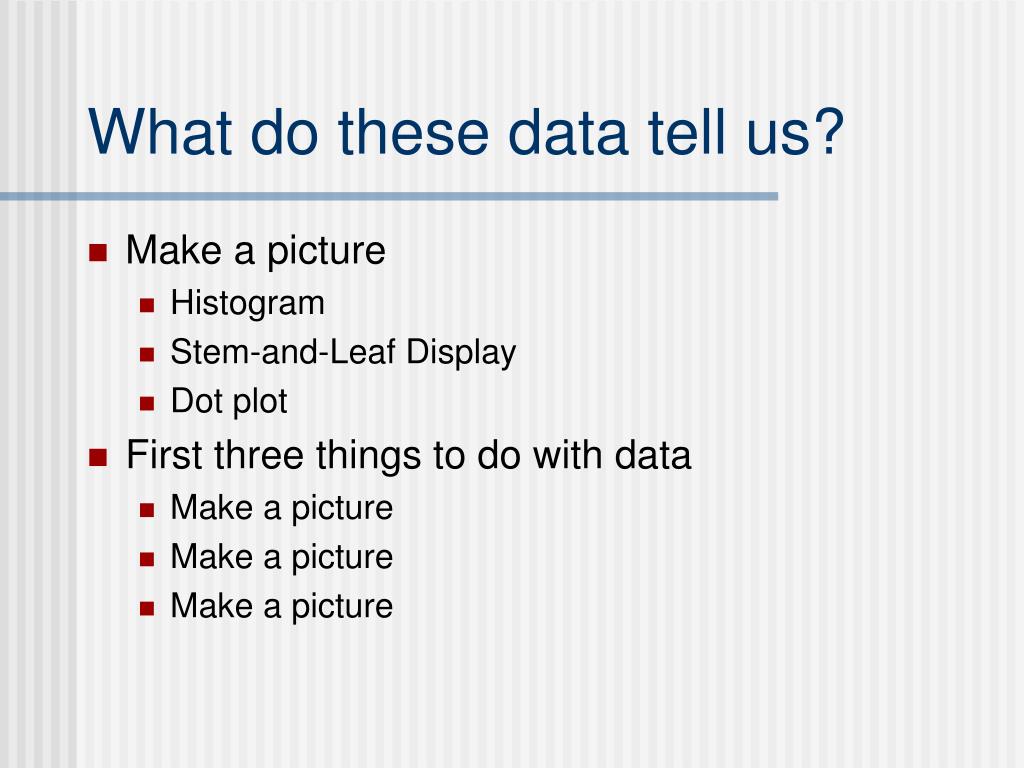 What do these data tell us?

- Make a picture
  - Histogram
  - Stem-and-Leaf Display
  - Dot plot
- First three things to do with data
  - Make a picture
  - Make a picture
  - Make a picture